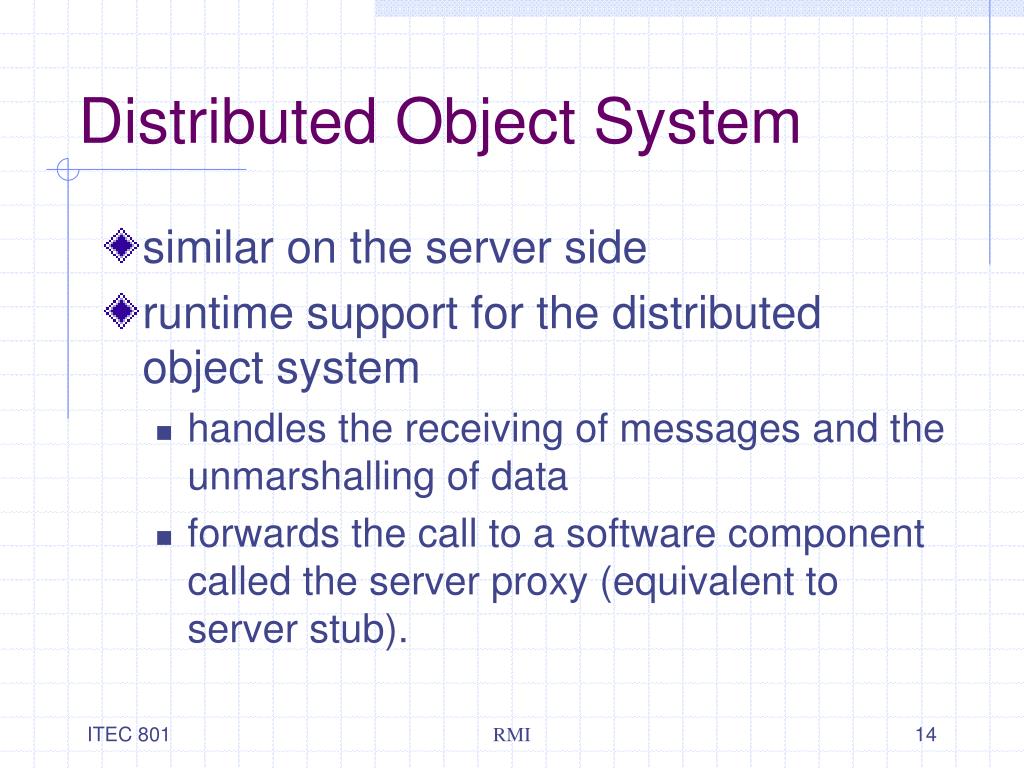 Distributed Object System

similar on the server side

runtime support for the distributed object system

handles the receiving of messages and the unmarshalling of data

forwards the call to a software component called the server proxy (equivalent to server stub).

ITEC 801

RMI

14